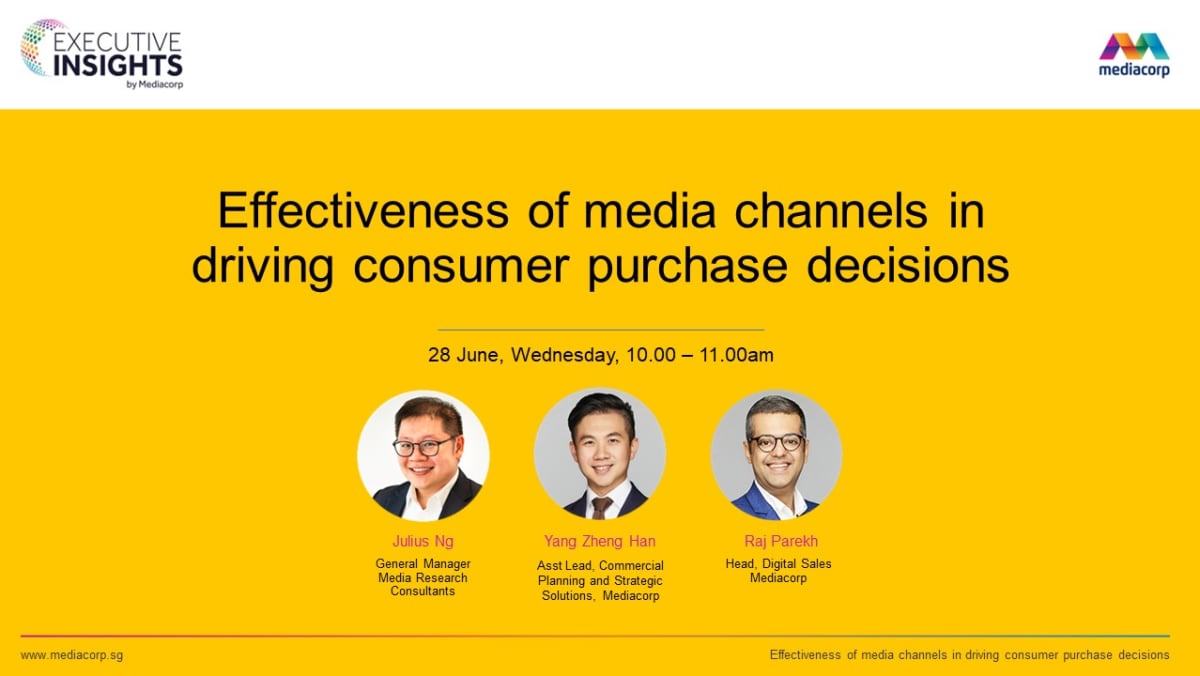 EXECUTIVE INSIGHTS by Mediacorp

mediacorp

Effectiveness of media channels in driving consumer purchase decisions

28 June, Wednesday, 10.00 – 11.00am

Julius Ng
General Manager
Media Research Consultants

Yang Zheng Han
Asst Lead, Commercial Planning and Strategic Solutions, Mediacorp

Raj Parekh
Head, Digital Sales
Mediacorp

www.mediacorp.sg

Effectiveness of media channels in driving consumer purchase decisions